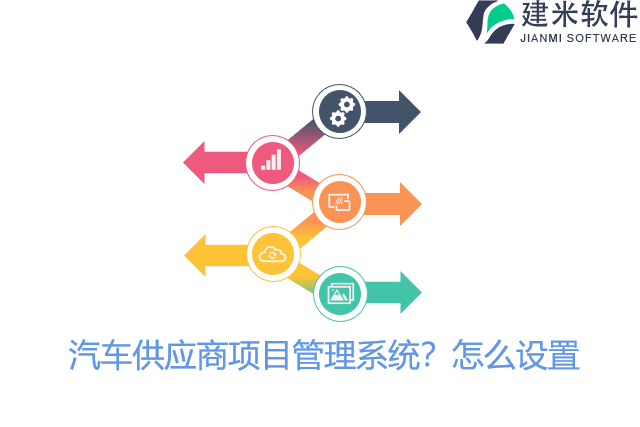 建米软件
JIANMI SOFTWARE

汽车供应商项目管理系统？怎么设置